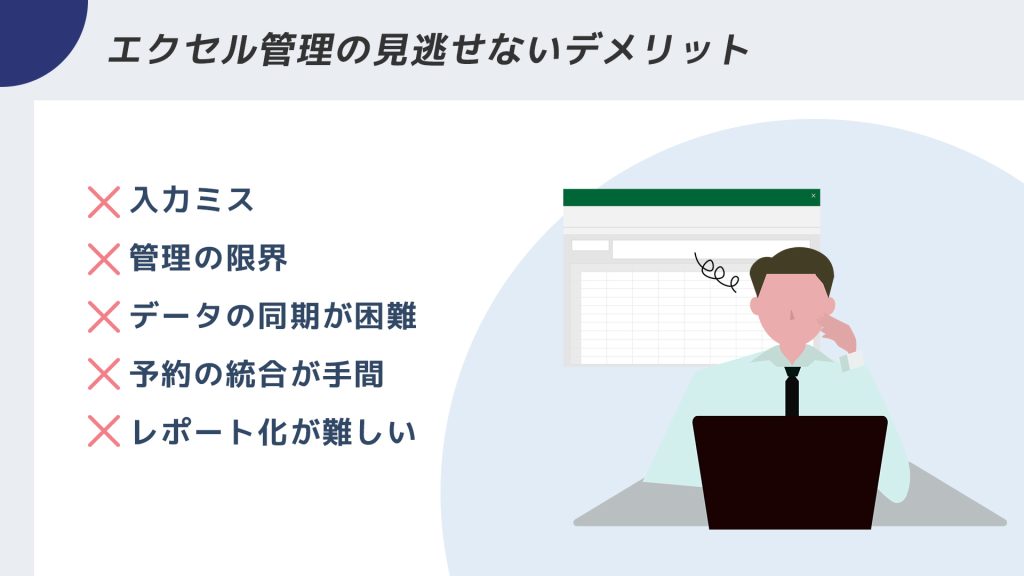 エクセル管理の見逃せないデメリット

入力ミス
管理の限界
データの同期が困難
予約の統合が手間
レポート化が難しい